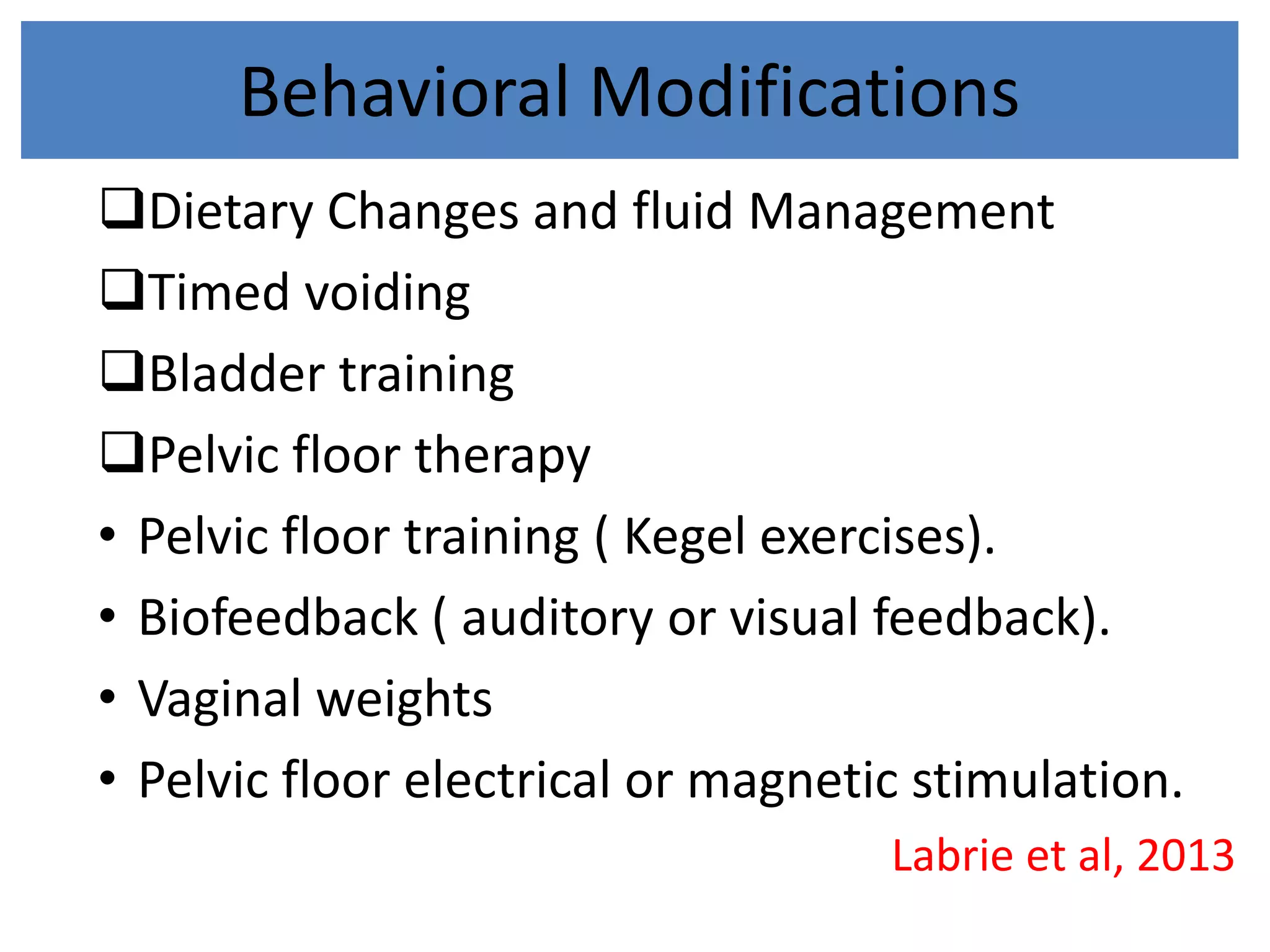 Behavioral Modifications

❑Dietary Changes and fluid Management

❑Timed voiding

❑Bladder training

❑Pelvic floor therapy

• Pelvic floor training ( Kegel exercises).

• Biofeedback ( auditory or visual feedback).

• Vaginal weights

• Pelvic floor electrical or magnetic stimulation.

Labrie et al, 2013